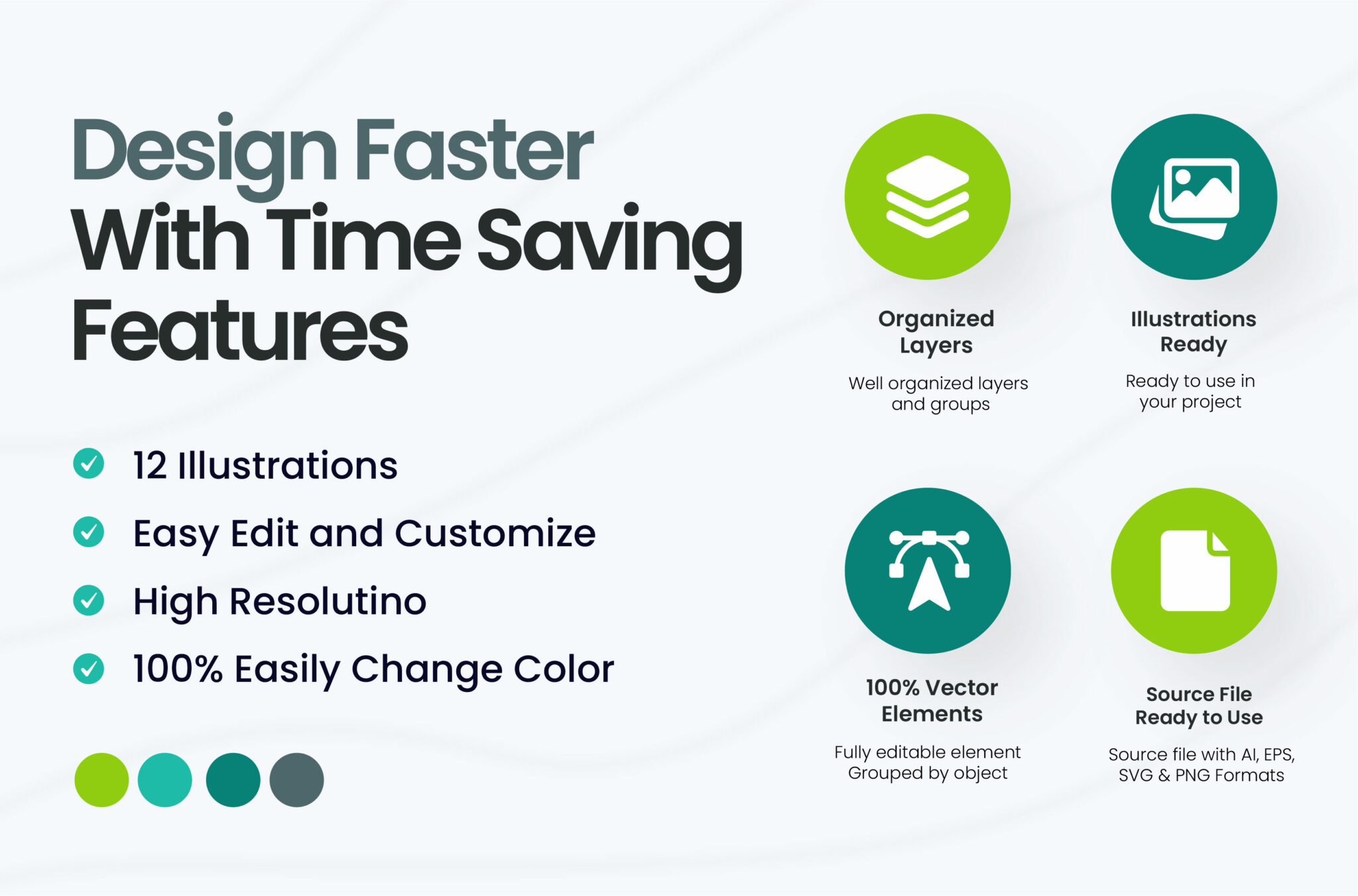 Design Faster With Time Saving Features

12 Illustrations

Easy Edit and Customize

High Resolutino

100% Easily Change Color

Organized Layers

Well organized layers and groups

Illustrations Ready

Ready to use in your project

100% Vector Elements

Fully editable element Grouped by object

Source File Ready to Use

Source file with AI, EPS, SVG & PNG Formats